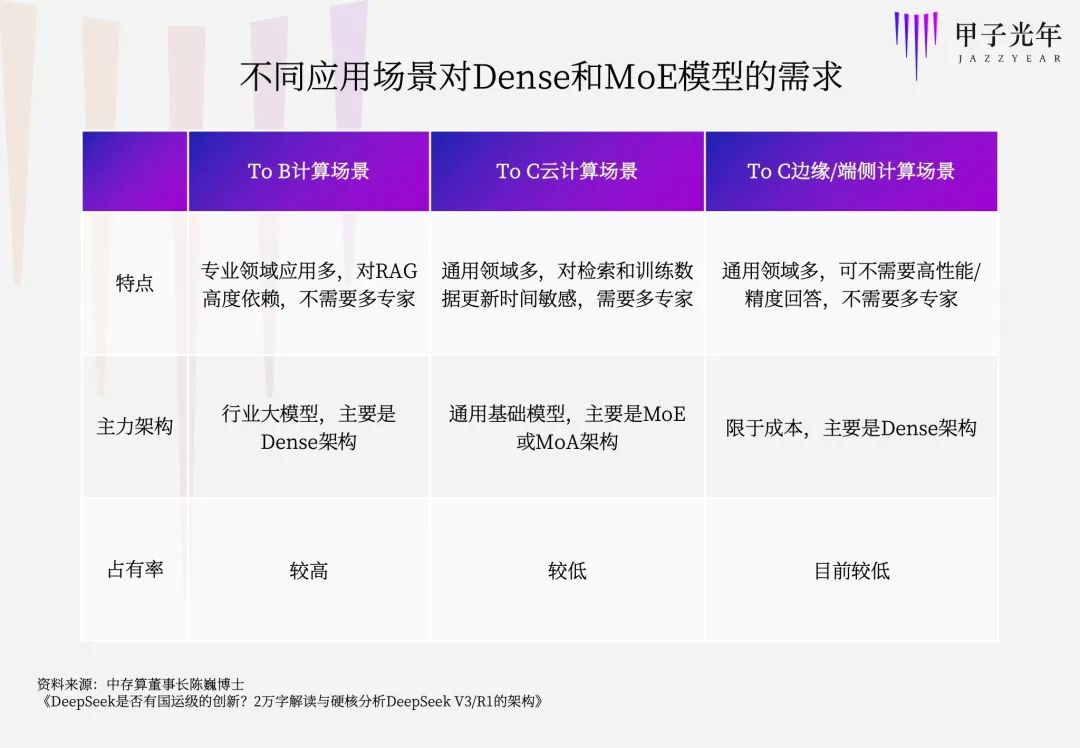 甲子光年
JAZZYEAR

不同应用场景对Dense和MoE模型的需求

| | To B计算场景 | To C云计算场景 | To C边缘/端侧计算场景 |
|---|---|---|---|
| 特点 | 专业领域应用多，对RAG高度依赖，不需要多专家 | 通用领域多，对检索和训练数据更新时间敏感，需要多专家 | 通用领域多，可不需要高性能/精度回答，不需要多专家 |
| 主力架构 | 行业大模型，主要是Dense架构 | 通用基础模型，主要是MoE或MoA架构 | 限于成本，主要是Dense架构 |
| 占有率 | 较高 | 较低 | 目前较低 |

资料来源：中存算董事长陈巍博士
《DeepSeek是否有国运级的创新？2万字解读与硬核分析DeepSeek V3/R1的架构》